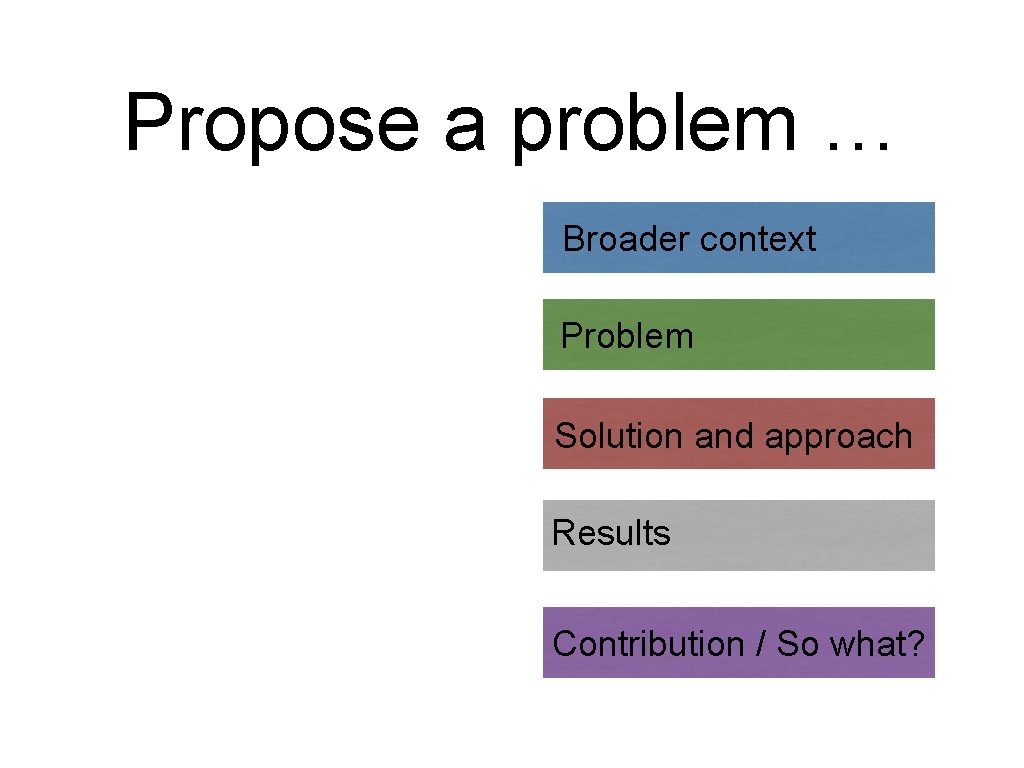 Propose a problem …

Broader context

Problem

Solution and approach

Results

Contribution / So what?